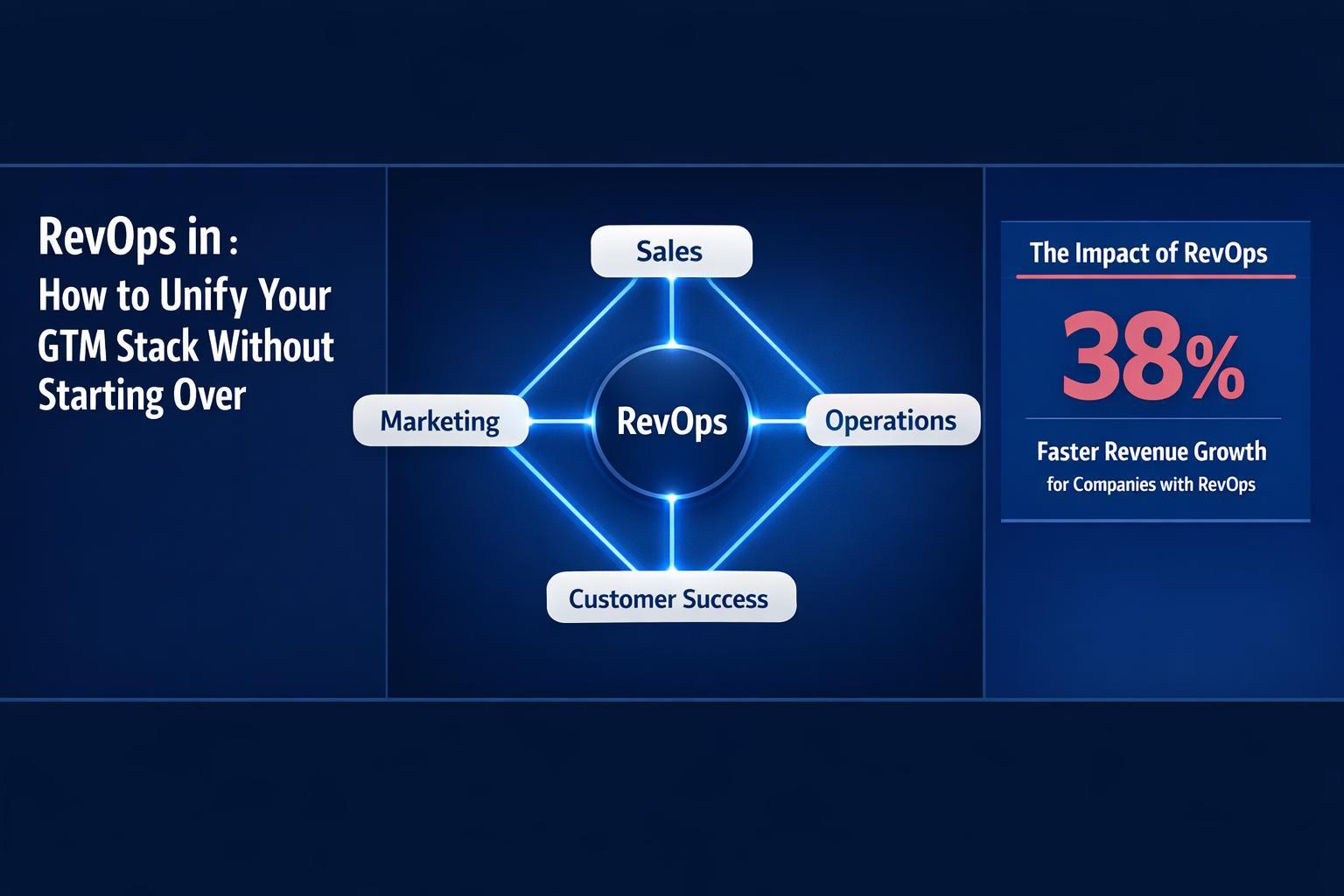 RevOps in :
How to Unify Your GTM Stack Without Starting Over

Sales

Marketing

RevOps

Operations

Customer Success

The Impact of RevOps

38%

Faster Revenue Growth
for Companies with RevOps